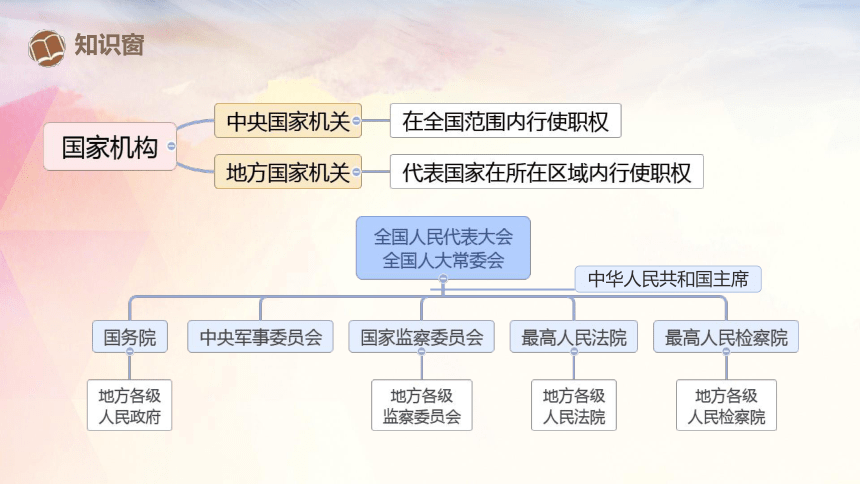 知识窗

国家机构

中央国家机关

在全国范围内行使职权

地方国家机关

代表国家在所在区域内行使职权

全国人民代表大会
全国人大常委会

中华人民共和国主席

国务院

中央军事委员会

国家监察委员会

最高人民法院

最高人民检察院

地方各级
人民政府

地方各级
监察委员会

地方各级
人民法院

地方各级
人民检察院